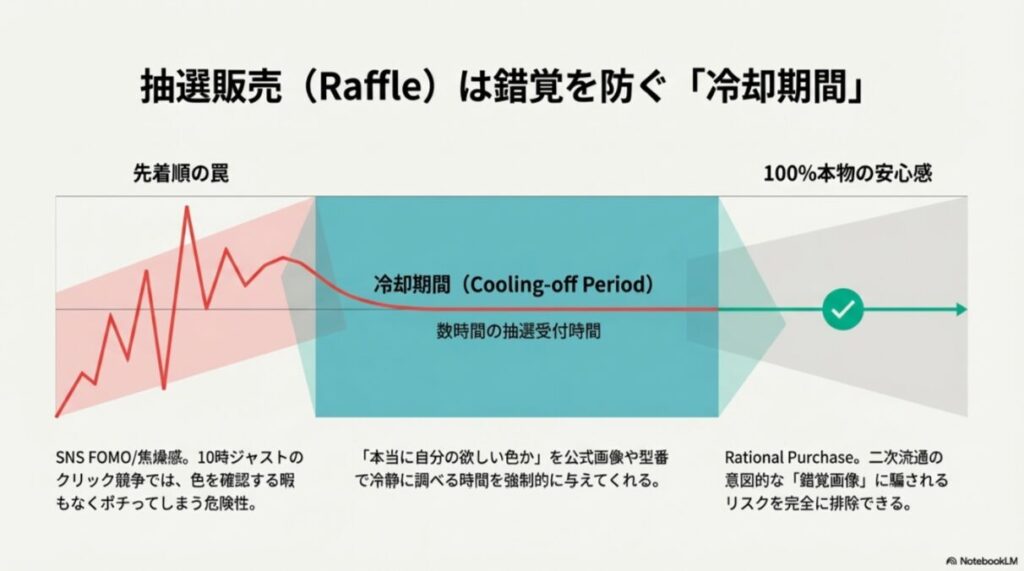 抽選販売（Raffle）は錯覚を防ぐ「冷却期間」

先着順の罠

100%本物の安心感

冷却期間（Cooling-off Period）

数時間の抽選受付時間

SNS FOMO/焦燥感。10時ジャストのクリック競争では、色を確認する暇もなくポチってしまう危険性。

「本当に自分の欲しい色か」を公式画像や型番で冷静に調べる時間を強制的に与えてくれる。

Rational Purchase。二次流通の意図的な「錯覚画像」に騙されるリスクを完全に排除できる。

NotebookLM